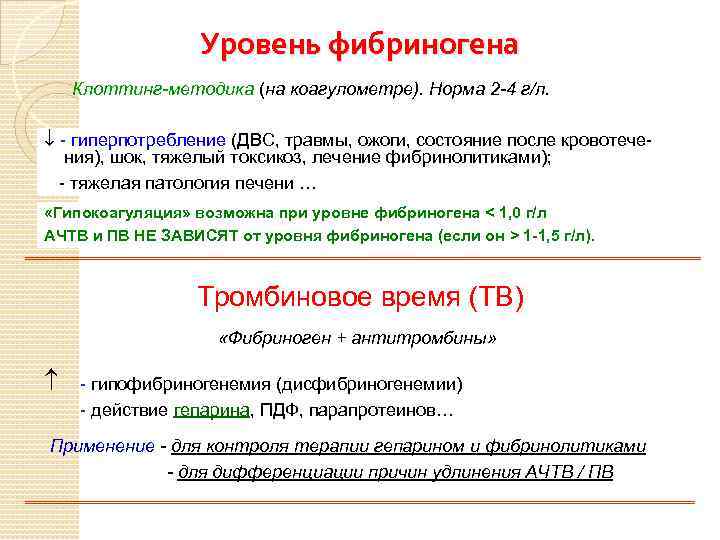 Уровень фибриногена

Клоттинг-методика (на коагулометре). Норма 2-4 г/л.

↓ - гиперпотребление (ДВС, травмы, ожоги, состояние после кровотечения), шок, тяжелый токсикоз, лечение фибринолитиками);

- тяжелая патология печени …

«Гипокоагуляция» возможна при уровне фибриногена < 1,0 г/л
АЧТВ и ПВ НЕ ЗАВИСЯТ от уровня фибриногена (если он > 1-1,5 г/л).

Тромбиновое время (ТВ)

«Фибриноген + антитромбины»

↑ - гипофибриногенемия (дисфибриногенемии)
- действие гепарина, ПДФ, парапротеинов…

Применение - для контроля терапии гепарином и фибринолитиками
- для дифференциации причин удлинения АЧТВ / ПВ